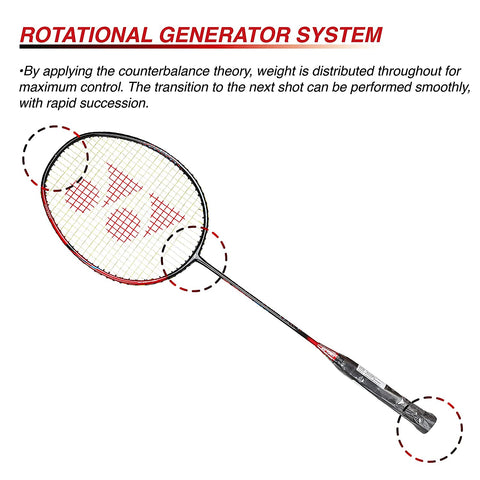 ROTATIONAL GENERATOR SYSTEM

•By applying the counterbalance theory, weight is distributed throughout for maximum control. The transition to the next shot can be performed smoothly, with rapid succession.